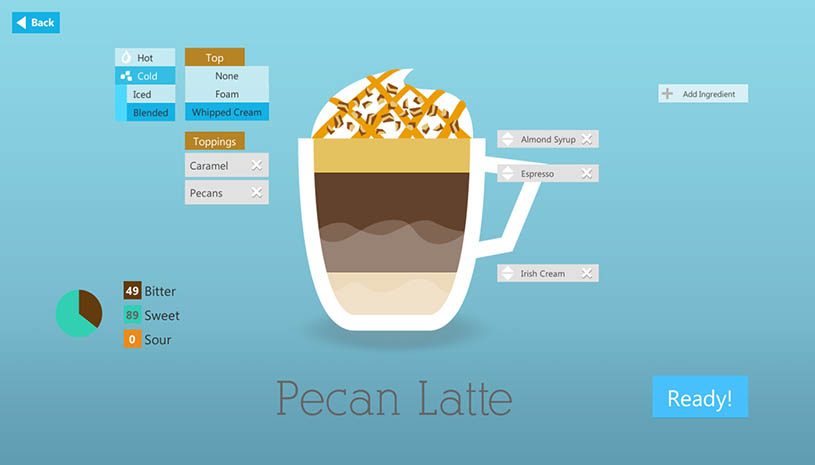 Back

Hot
Cold
Iced
Blended

Top
None
Foam
Whipped Cream

Toppings
Caramel
Pecans

Add Ingredient

Almond Syrup
Espresso
Irish Cream

49 Bitter
89 Sweet
0 Sour

Pecan Latte

Ready!